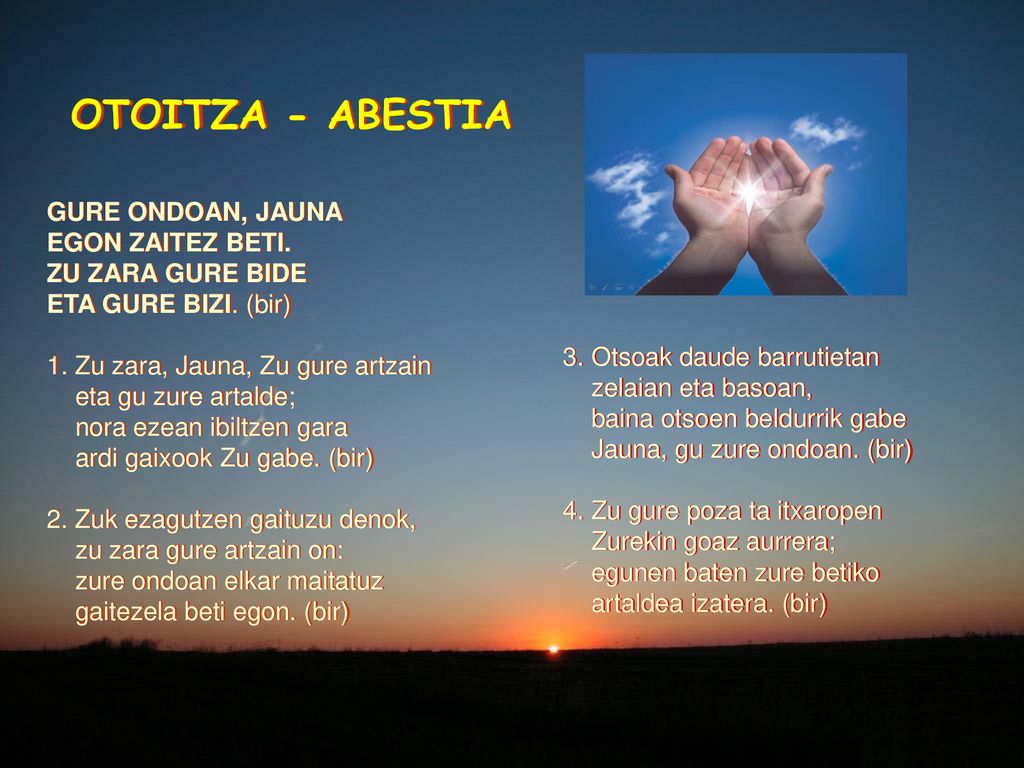 OTOITZA - ABESTIA

GURE ONDOAN, JAUNA
EGON ZAITEZ BETI.
ZU ZARA GURE BIDE
ETA GURE BIZI. (bir)

1. Zu zara, Jauna, Zu gure artzain
eta gu zure artalde;
nora ezean ibiltzen gara
ardi gaixook Zu gabe. (bir)

2. Zuk ezagutzen gaituzu denok,
zu zara gure artzain on:
zure ondoan elkar maitatuz
gaitezela beti egon. (bir)

3. Otsoak daude barrutietan
zelaian eta basoan,
baina otsoen beldurrik gabe
Jauna, gu zure ondoan. (bir)

4. Zu gure poza ta itxaropen
Zurekin goaz aurrera;
egunen baten zure betiko
artaldea izatera. (bir)